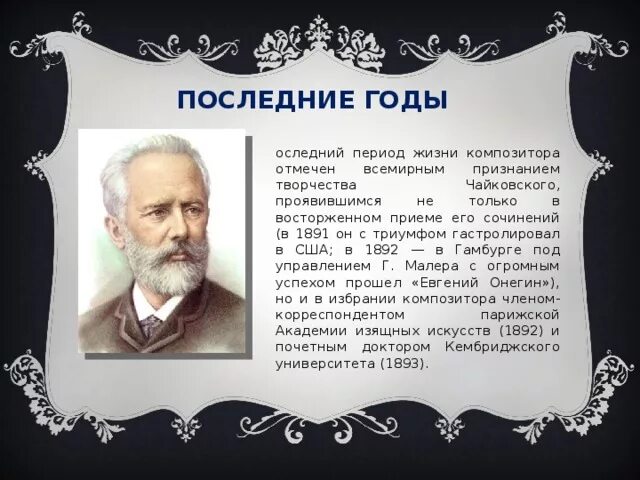 ПОСЛЕДНИЕ ГОДЫ

оследний период жизни композитора отмечен всемирным признанием творчества Чайковского, проявившимся не только в восторженном приеме его сочинений (в 1891 он с триумфом гастролировал в США; в 1892 — в Гамбурге под управлением Г. Малера с огромным успехом прошел «Евгений Онегин»), но и в избрании композитора членом-корреспондентом парижской Академии изящных искусств (1892) и почетным доктором Кембриджского университета (1893).